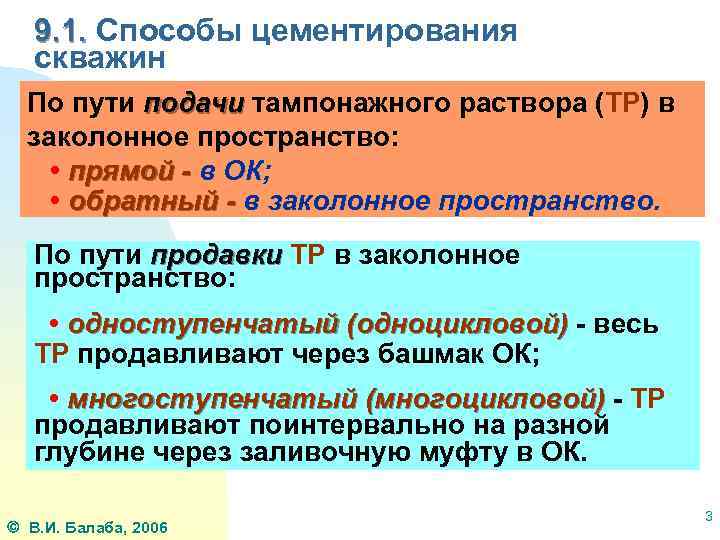 9.1. Способы цементирования скважин

По пути подачи тампонажного раствора (ТР) в заколонное пространство:
• прямой - в ОК;
• обратный - в заколонное пространство.

По пути продавки ТР в заколонное пространство:

• одноступенчатый (одноцикловой) - весь ТР продавливают через башмак ОК;

• многоступенчатый (многоцикловой) - ТР продавливают поинтервально на разной глубине через заливочную муфту в ОК.

© В.И. Балаба, 2006

3